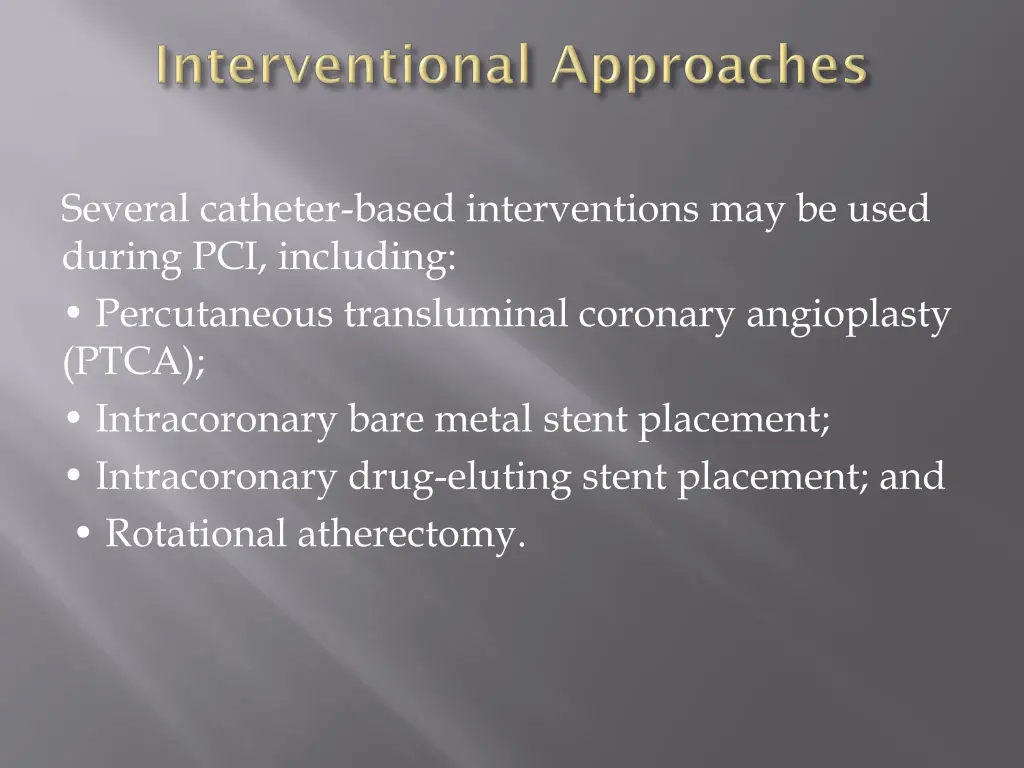 Interventional Approaches

Several catheter-based interventions may be used during PCI, including:

• Percutaneous transluminal coronary angioplasty (PTCA);

• Intracoronary bare metal stent placement;

• Intracoronary drug-eluting stent placement; and

• Rotational atherectomy.